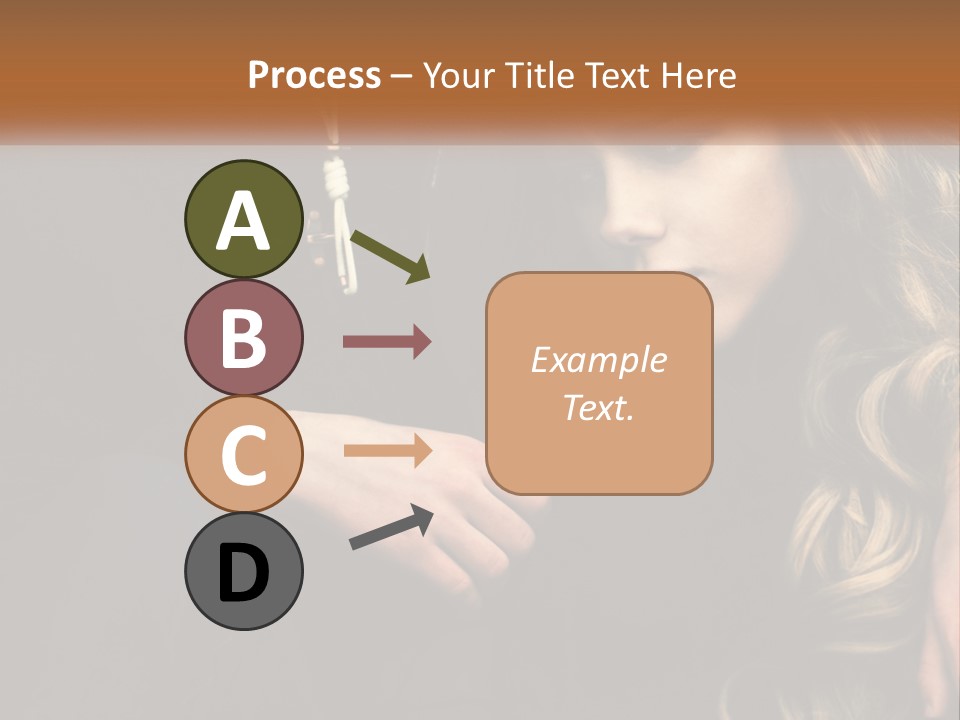 Process – Your Title Text Here

A

B

C

D

Example Text.